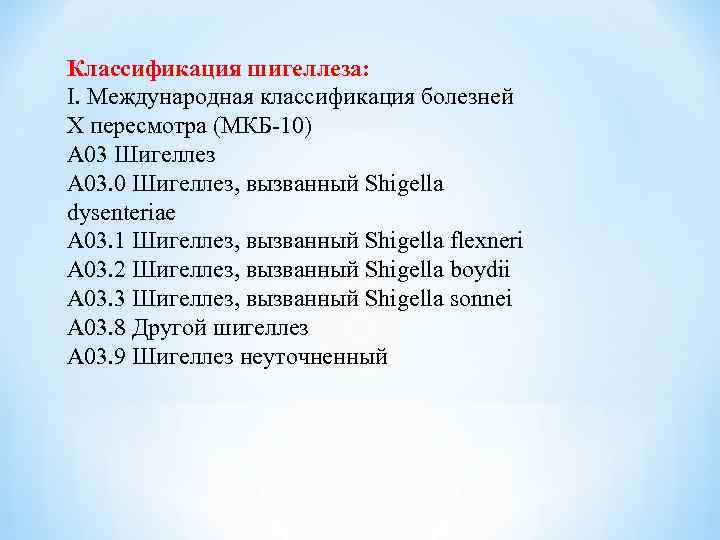 Классификация шигеллеза:
I. Международная классификация болезней X пересмотра (МКБ-10)
А03 Шигеллез
А03.0 Шигеллез, вызванный Shigella dysenteriae
А03.1 Шигеллез, вызванный Shigella flexneri
А03.2 Шигеллез, вызванный Shigella boydii
А03.3 Шигеллез, вызванный Shigella sonnei
А03.8 Другой шигеллез
А03.9 Шигеллез неуточненный